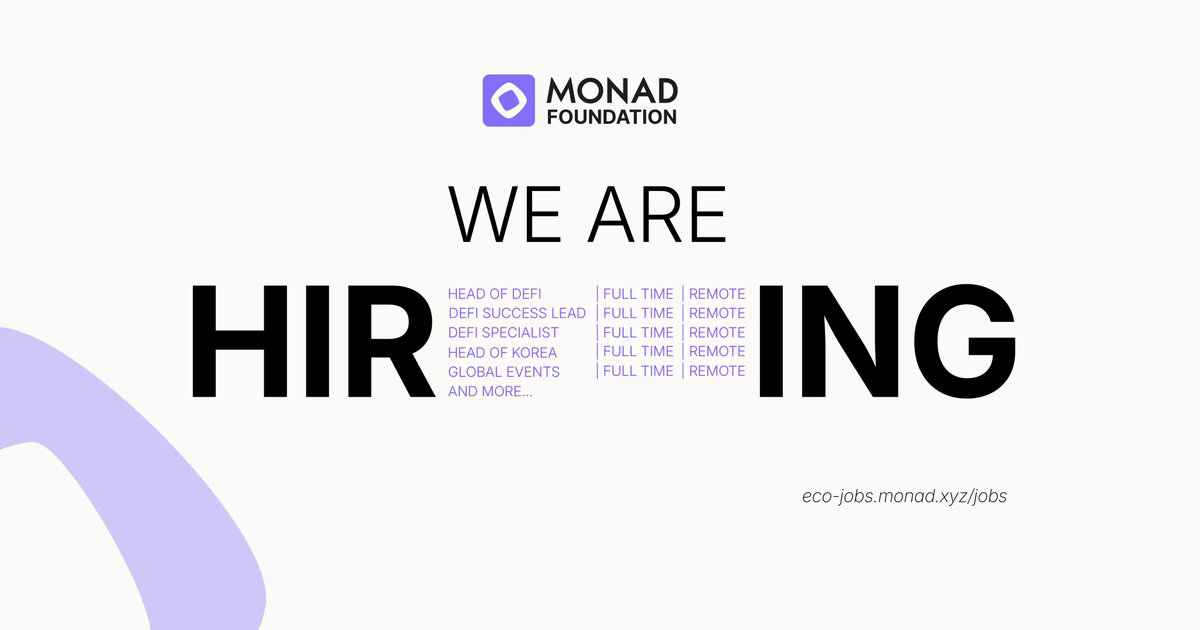 MONAD
FOUNDATION

WE ARE

HIR

HEAD OF DEFI | FULL TIME | REMOTE
DEFI SUCCESS LEAD | FULL TIME | REMOTE
DEFI SPECIALIST | FULL TIME | REMOTE
HEAD OF KOREA | FULL TIME | REMOTE
GLOBAL EVENTS | FULL TIME | REMOTE
AND MORE...

ING

eco-jobs.monad.xyz/jobs